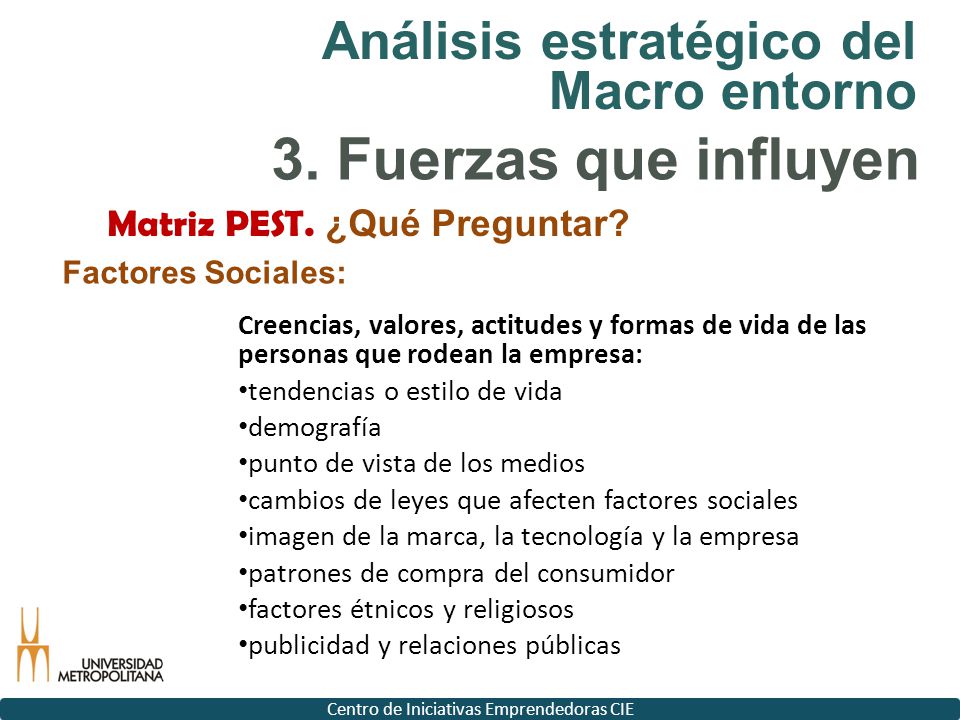 Análisis estratégico del Macro entorno

3. Fuerzas que influyen

Matriz PEST. ¿Qué Preguntar?

Factores Sociales:

Creencias, valores, actitudes y formas de vida de las personas que rodean la empresa:
•tendencias o estilo de vida
•demografía
•punto de vista de los medios
•cambios de leyes que afecten factores sociales
•imagen de la marca, la tecnología y la empresa
•patrones de compra del consumidor
•factores étnicos y religiosos
•publicidad y relaciones públicas

UNIVERSIDAD METROPOLITANA

Centro de Iniciativas Emprendedoras CIE